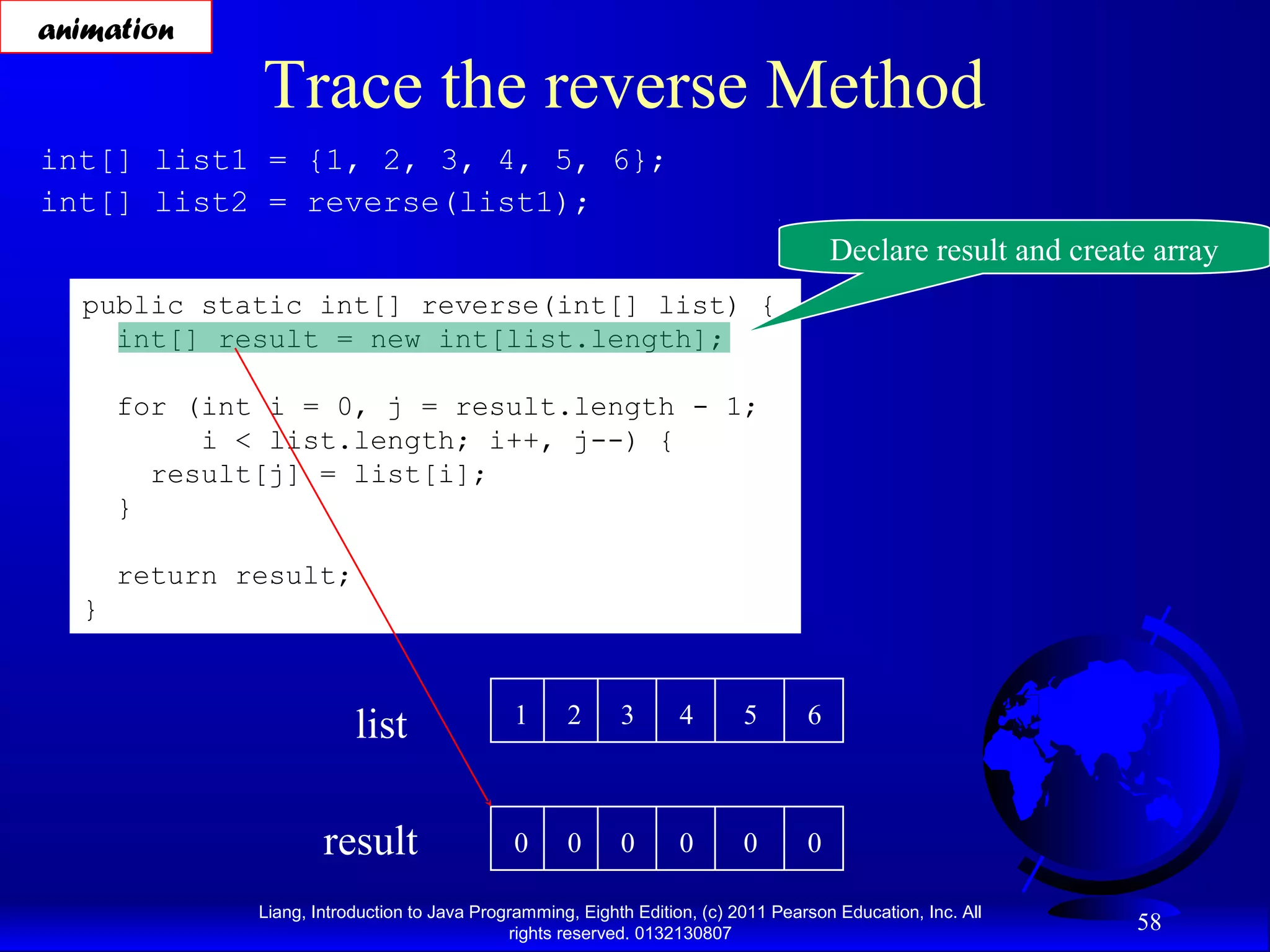 animation

Trace the reverse Method

int[] list1 = {1, 2, 3, 4, 5, 6};
int[] list2 = reverse(list1);

Declare result and create array

public static int[] reverse(int[] list) {
  int[] result = new int[list.length];

  for (int i = 0, j = result.length - 1;
       i < list.length; i++, j--) {
    result[j] = list[i];
  }

  return result;
}

list

| 1 | 2 | 3 | 4 | 5 | 6 |
|---|---|---|---|---|---|

result

| 0 | 0 | 0 | 0 | 0 | 0 |
|---|---|---|---|---|---|

Liang, Introduction to Java Programming, Eighth Edition, (c) 2011 Pearson Education, Inc. All rights reserved. 0132130807

58